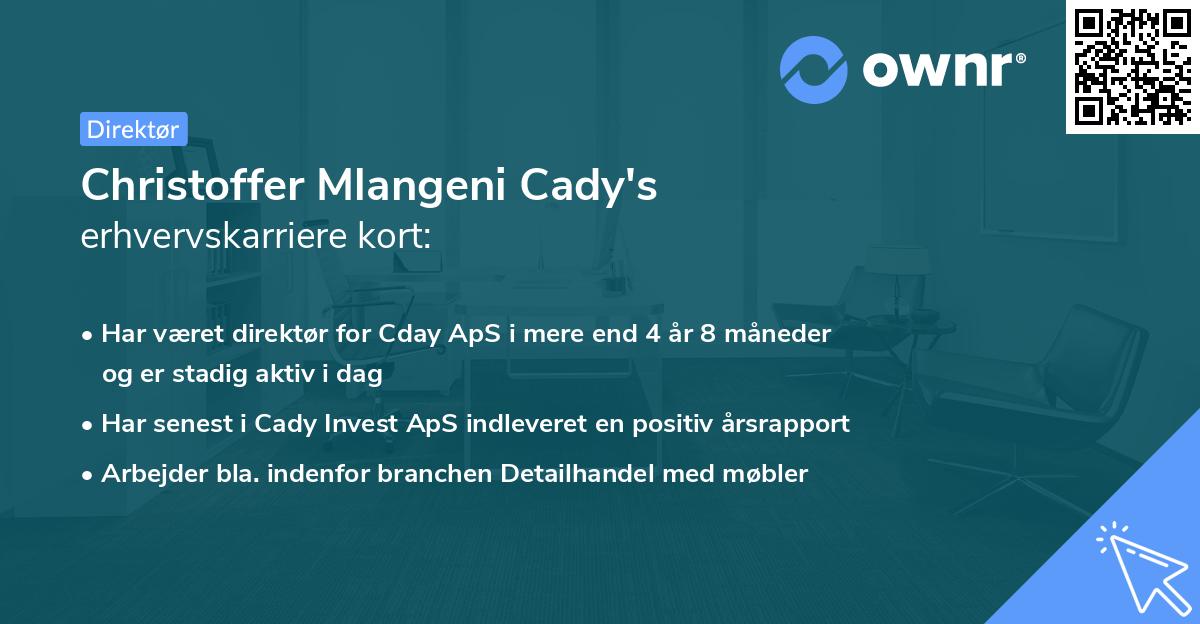 ownr®

Direktør

Christoffer Mlangeni Cady's erhvervskarriere kort:

• Har været direktør for Cday ApS i mere end 4 år 8 måneder og er stadig aktiv i dag
• Har senest i Cady Invest ApS indleveret en positiv årsrapport
• Arbejder bla. indenfor branchen Detailhandel med møbler